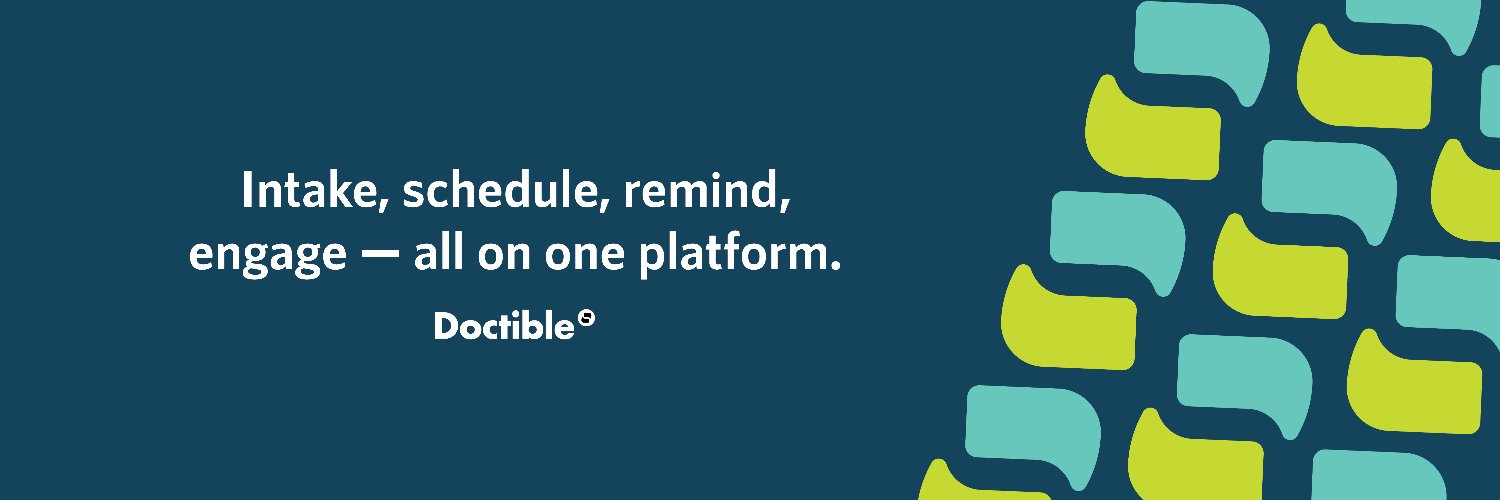 Intake, schedule, remind, engage — all on one platform.

Doctible